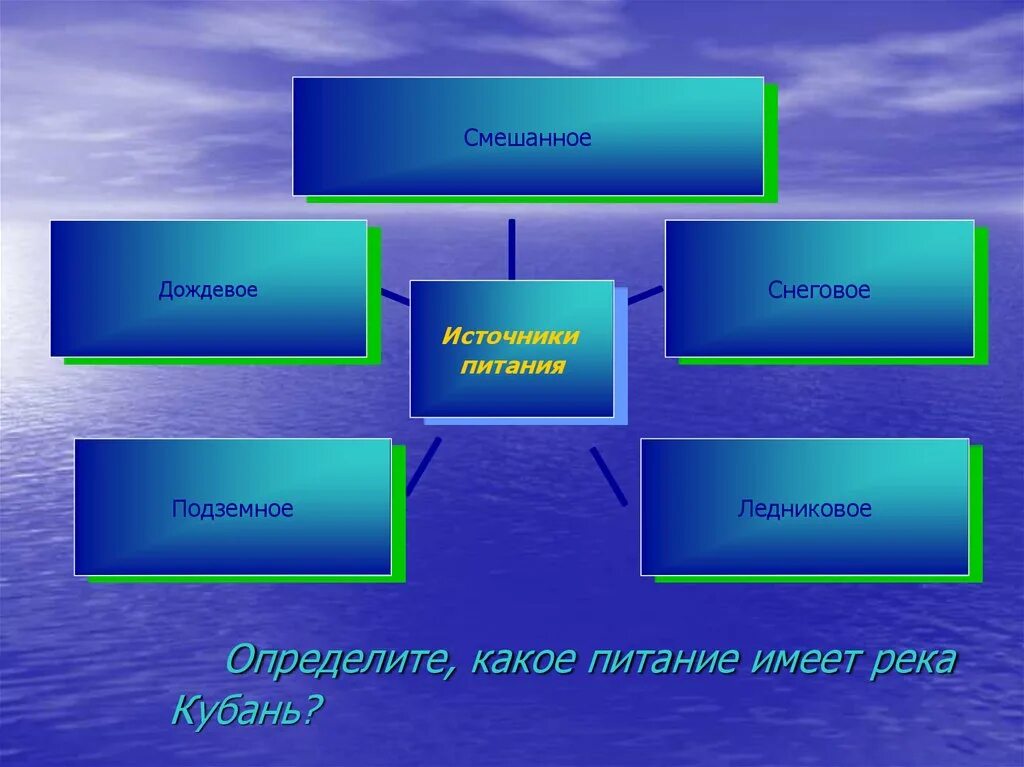 Смешанное

Дождевое

Источники питания

Снеговое

Подземное

Ледниковое

Определите, какое питание имеет река Кубань?